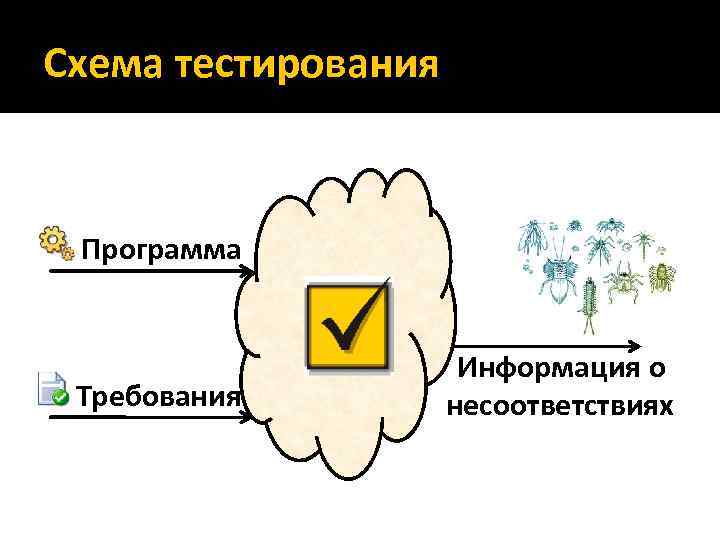 Схема тестирования

Программа

Требования

Информация о несоответствиях